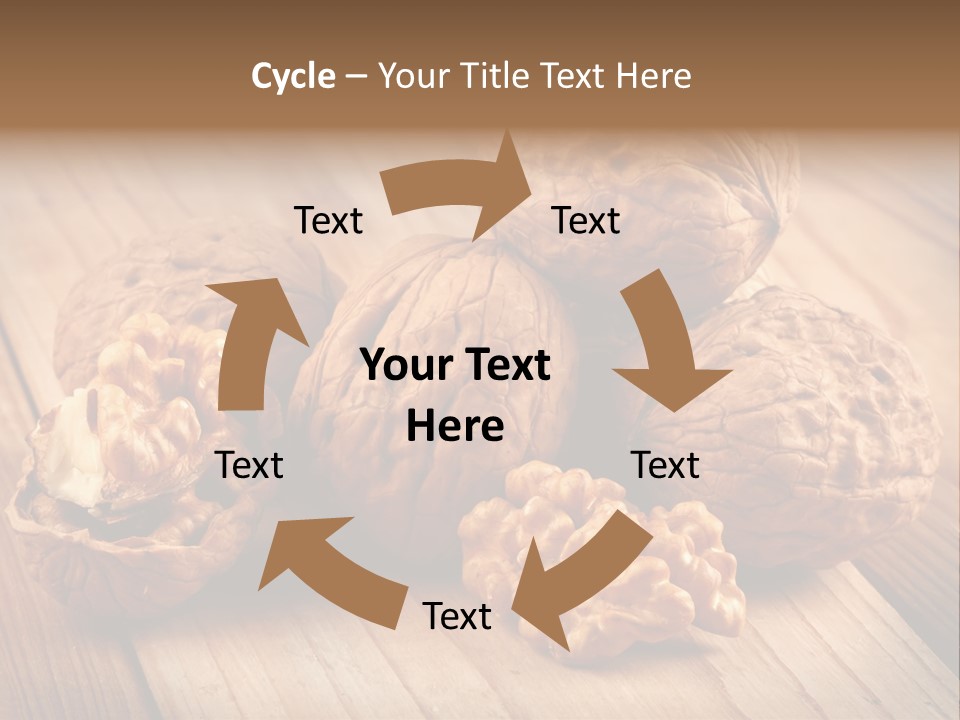 Cycle – Your Title Text Here

Text

Text

Your Text Here

Text

Text

Text